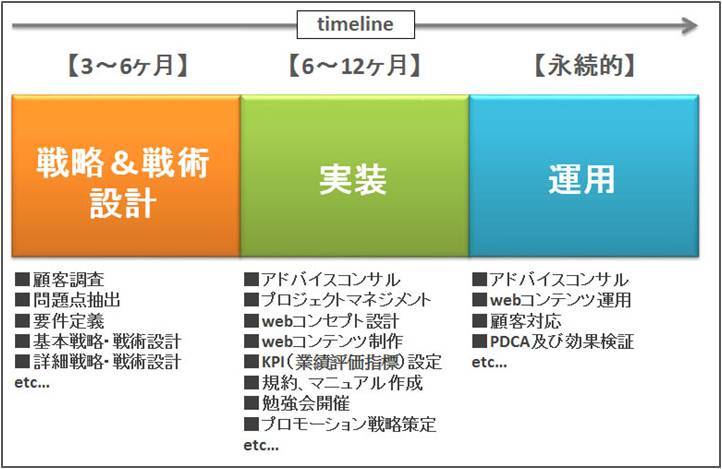 timeline

【3～6ヶ月】

戦略＆戦術設計

■顧客調査
■問題点抽出
■要件定義
■基本戦略・戦術設計
■詳細戦略・戦術設計
etc...

【6～12ヶ月】

実装

■アドバイスコンサル
■プロジェクトマネジメント
■webコンセプト設計
■webコンテンツ制作
■KPI（業績評価指標）設定
■規約、マニュアル作成
■勉強会開催
■プロモーション戦略策定
etc...

【永続的】

運用

■アドバイスコンサル
■webコンテンツ運用
■顧客対応
■PDCA及び効果検証
etc...